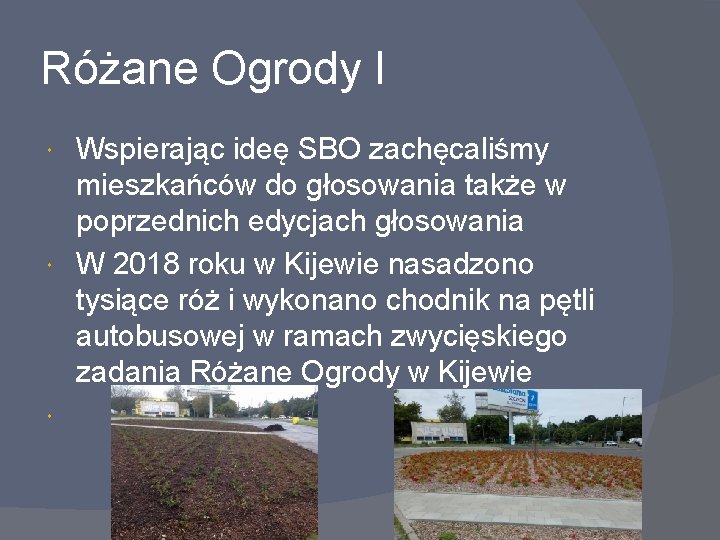 Różane Ogrody I

Wspierając ideę SBO zachęcaliśmy mieszkańców do głosowania także w poprzednich edycjach głosowania

W 2018 roku w Kijewie nasadzono tysiące róż i wykonano chodnik na pętli autobusowej w ramach zwycięskiego zadania Różane Ogrody w Kijewie